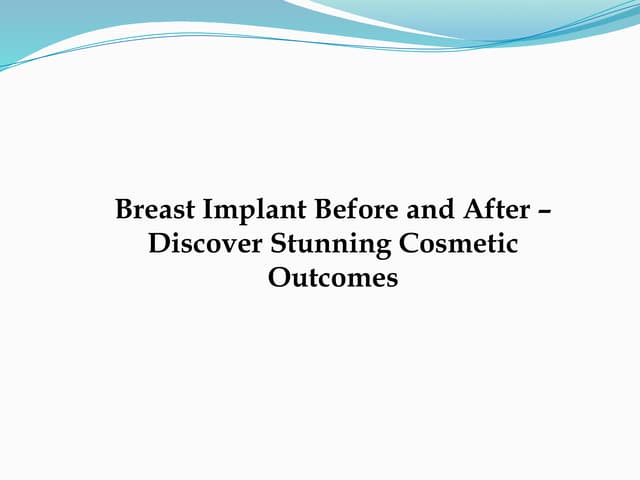 Breast Implant Before and After – Discover Stunning Cosmetic Outcomes